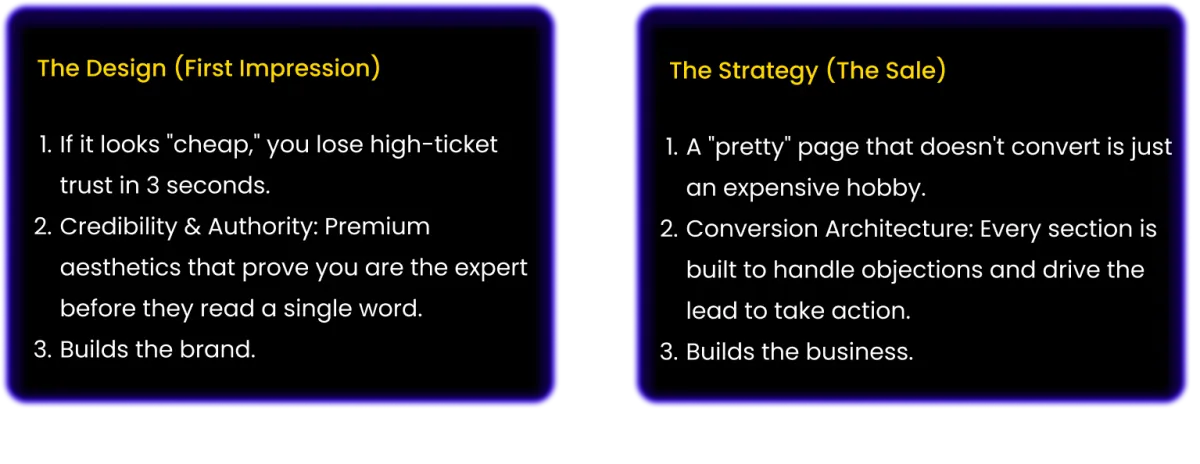 The Design (First Impression)

1. If it looks "cheap," you lose high-ticket trust in 3 seconds.
2. Credibility & Authority: Premium aesthetics that prove you are the expert before they read a single word.
3. Builds the brand.

The Strategy (The Sale)

1. A "pretty" page that doesn't convert is just an expensive hobby.
2. Conversion Architecture: Every section is built to handle objections and drive the lead to take action.
3. Builds the business.